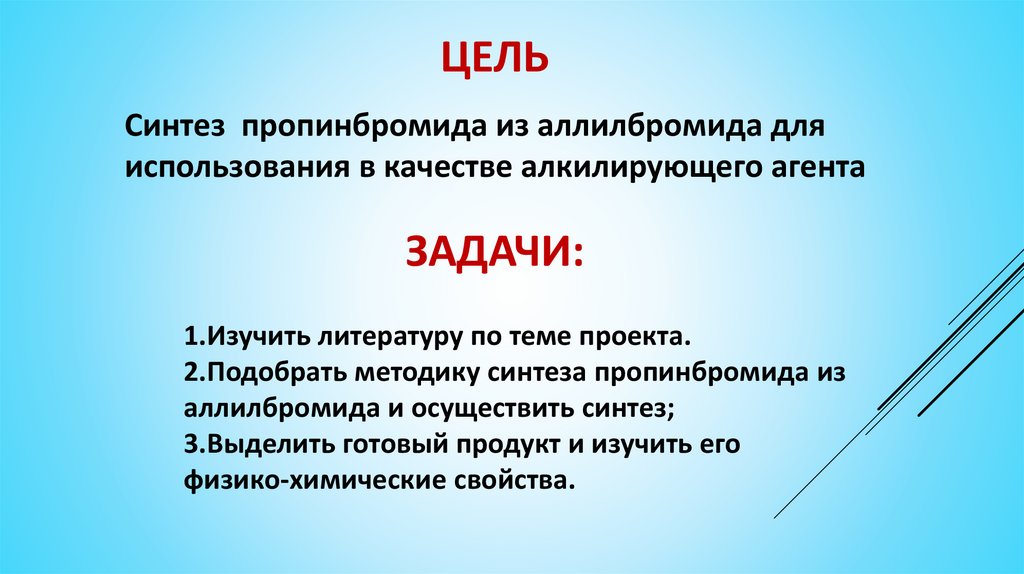 ЦЕЛЬ

Синтез пропинбромида из аллилбромида для использования в качестве алкилирующего агента

ЗАДАЧИ:

1.Изучить литературу по теме проекта.
2.Подобрать методику синтеза пропинбромида из аллилбромида и осуществить синтез;
3.Выделить готовый продукт и изучить его физико-химические свойства.